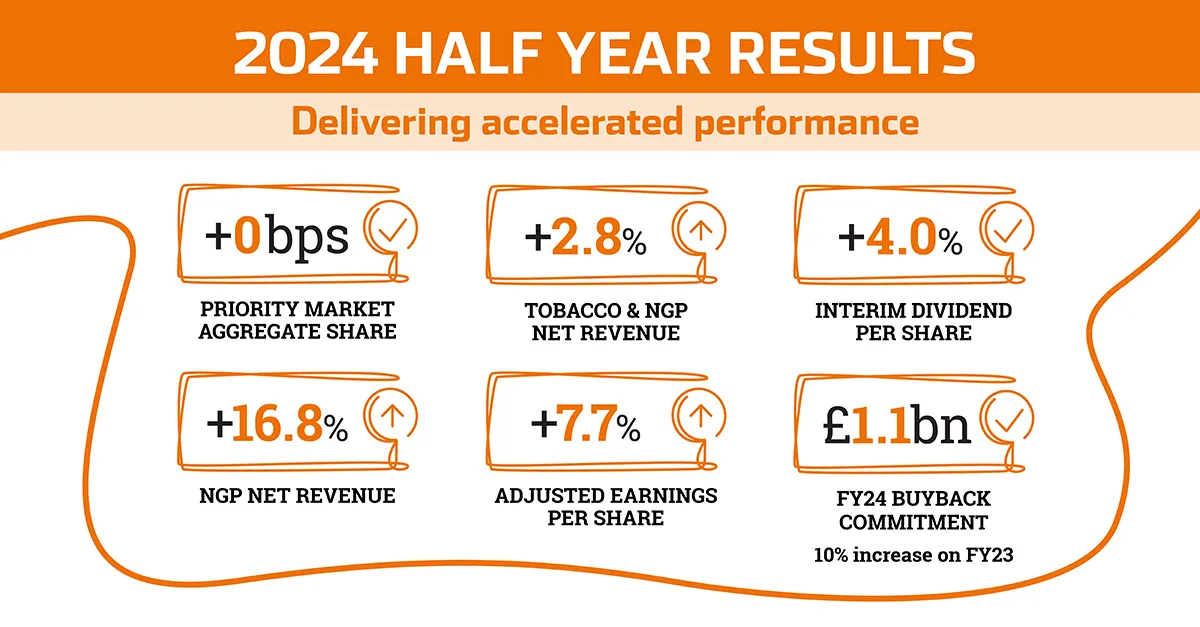 2024 HALF YEAR RESULTS

Delivering accelerated performance

+0bps
PRIORITY MARKET AGGREGATE SHARE

+2.8%
TOBACCO & NGP NET REVENUE

+4.0%
INTERIM DIVIDEND PER SHARE

+16.8%
NGP NET REVENUE

+7.7%
ADJUSTED EARNINGS PER SHARE

£1.1bn
FY24 BUYBACK COMMITMENT
10% increase on FY23